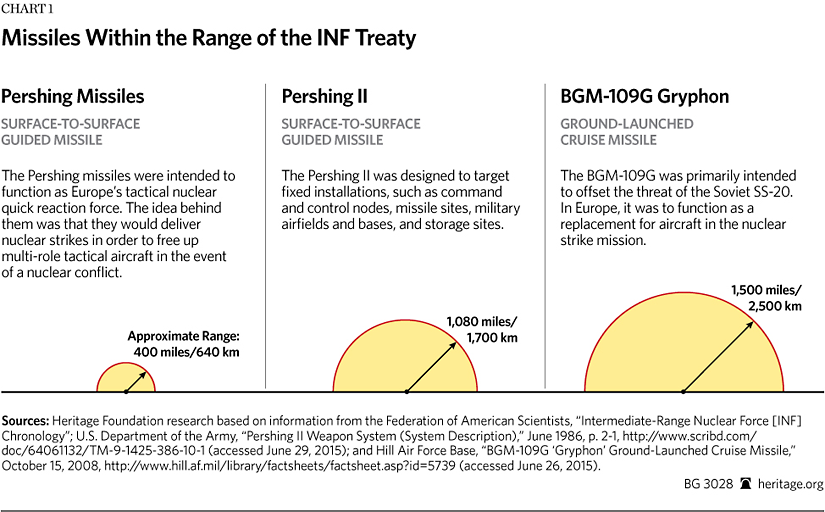 CHART 1

Missiles Within the Range of the INF Treaty

Pershing Missiles

SURFACE-TO-SURFACE GUIDED MISSILE

The Pershing missiles were intended to function as Europe's tactical nuclear quick reaction force. The idea behind them was that they would deliver nuclear strikes in order to free up multi-role tactical aircraft in the event of a nuclear conflict.

Approximate Range: 400 miles/640 km

Pershing II

SURFACE-TO-SURFACE GUIDED MISSILE

The Pershing II was designed to target fixed installations, such as command and control nodes, missile sites, military airfields and bases, and storage sites.

1,080 miles/ 1,700 km

BGM-109G Gryphon

GROUND-LAUNCHED CRUISE MISSILE

The BGM-109G was primarily intended to offset the threat of the Soviet SS-20. In Europe, it was to function as a replacement for aircraft in the nuclear strike mission.

1,500 miles/ 2,500 km

Sources: Heritage Foundation research based on information from the Federation of American Scientists, "Intermediate-Range Nuclear Force [INF] Chronology"; U.S. Department of the Army, "Pershing II Weapon System (System Description)," June 1986, p. 2-1, http://www.scribd.com/doc/64061132/TM-9-1425-386-10-1 (accessed June 29, 2015); and Hill Air Force Base, "BGM-109G 'Gryphon' Ground-Launched Cruise Missile," October 15, 2008, http://www.hill.af.mil/library/factsheets/factsheet.asp?id=5739 (accessed June 26, 2015).

BG 3028 heritage.org